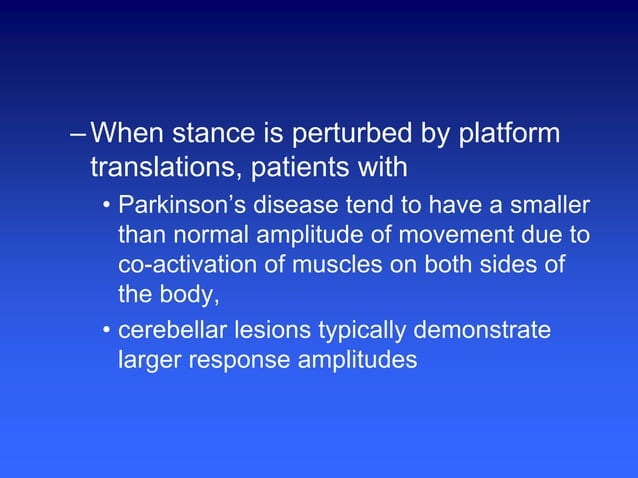 – When stance is perturbed by platform translations, patients with

• Parkinson’s disease tend to have a smaller than normal amplitude of movement due to co-activation of muscles on both sides of the body,

• cerebellar lesions typically demonstrate larger response amplitudes